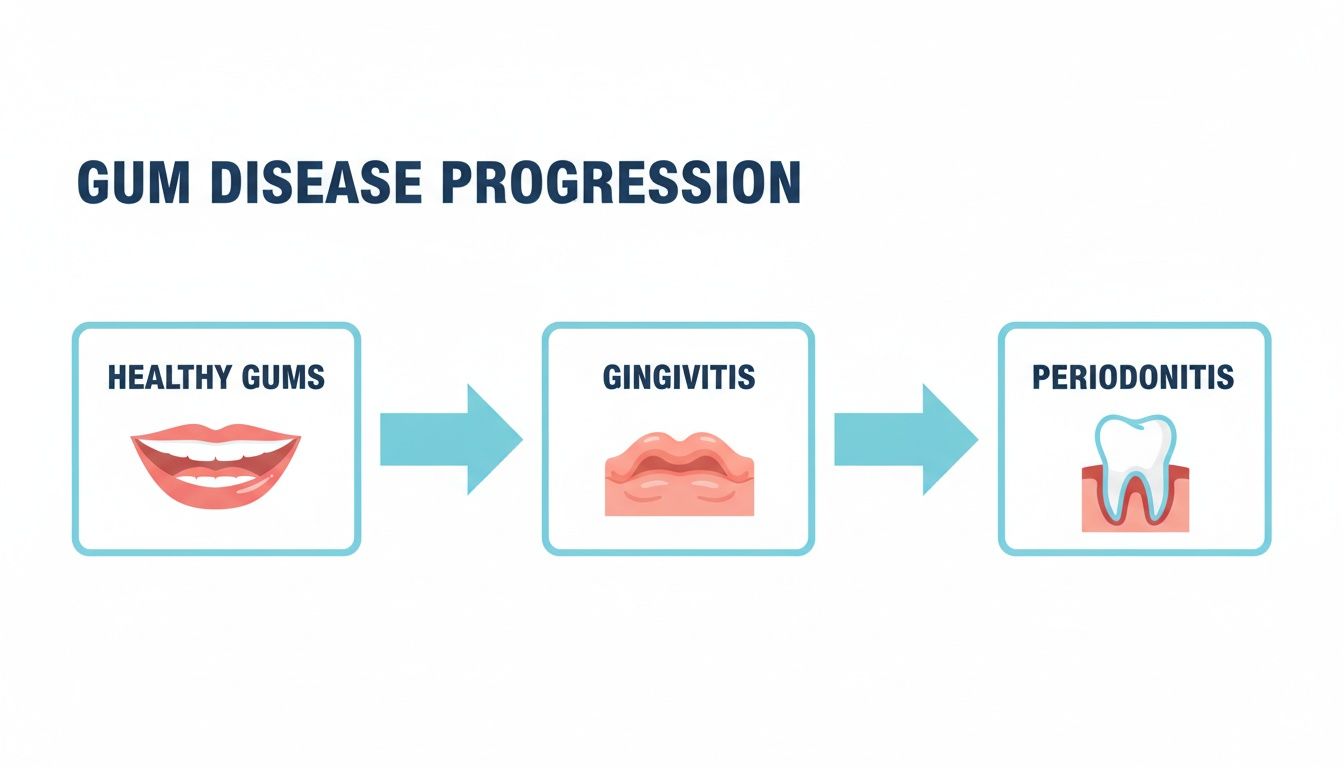 GUM DISEASE PROGRESSION

HEALTHY GUMS

GINGIVITIS

PERIODONITIS